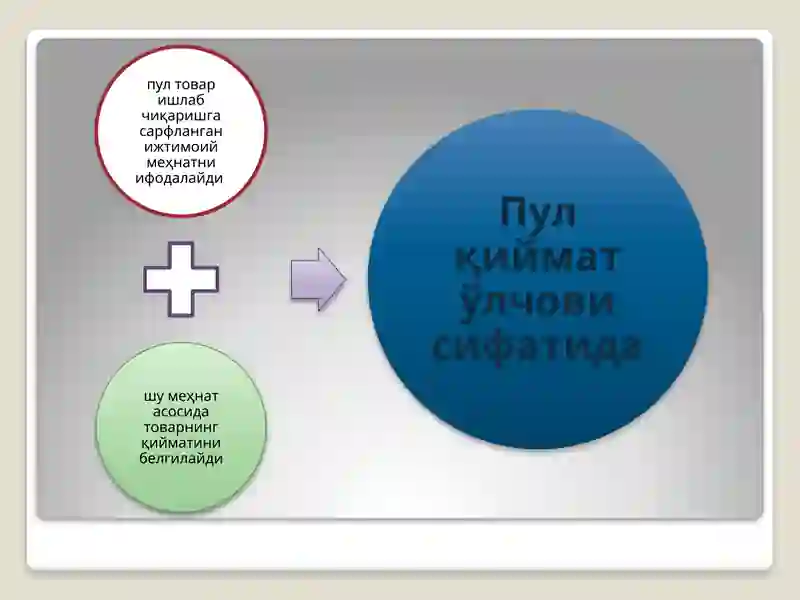 пул товар ишлаб чиқаришга сарфланган ижтимоий меҳнатни ифодалайди

шу меҳнат асосида товарнинг қийматини белгилайди

Пул қиймат ўлчови сифатида